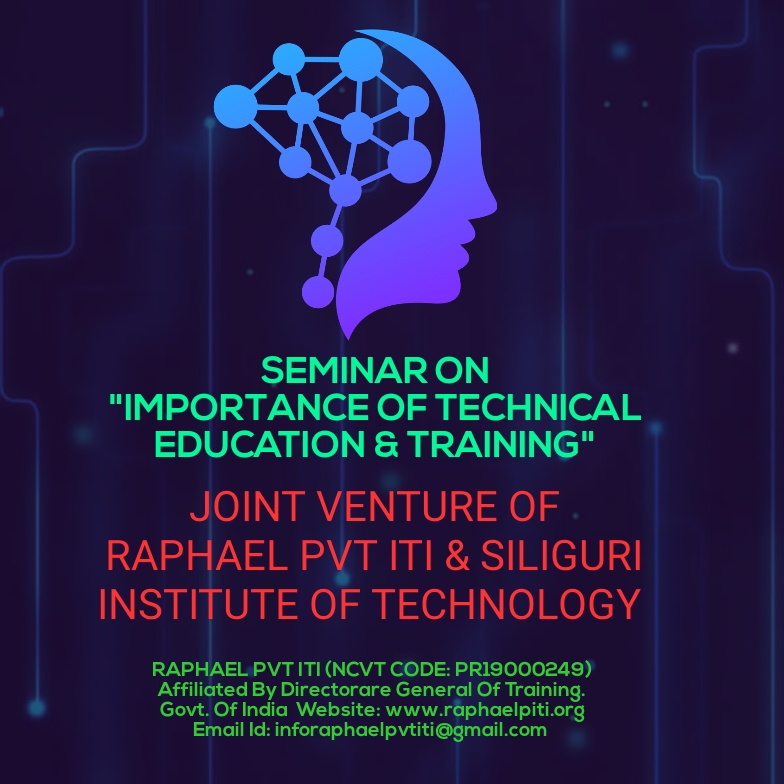 SEMINAR ON
"IMPORTANCE OF TECHNICAL EDUCATION & TRAINING"

JOINT VENTURE OF
RAPHAEL PVT ITI & SILIGURI INSTITUTE OF TECHNOLOGY

RAPHAEL PVT ITI (NCVT CODE: PR19000249)
Affiliated By Directorare General Of Training.
Govt. Of India Website: www.raphaelpiti.org
Email Id: inforaphaelpvtiti@gmail.com